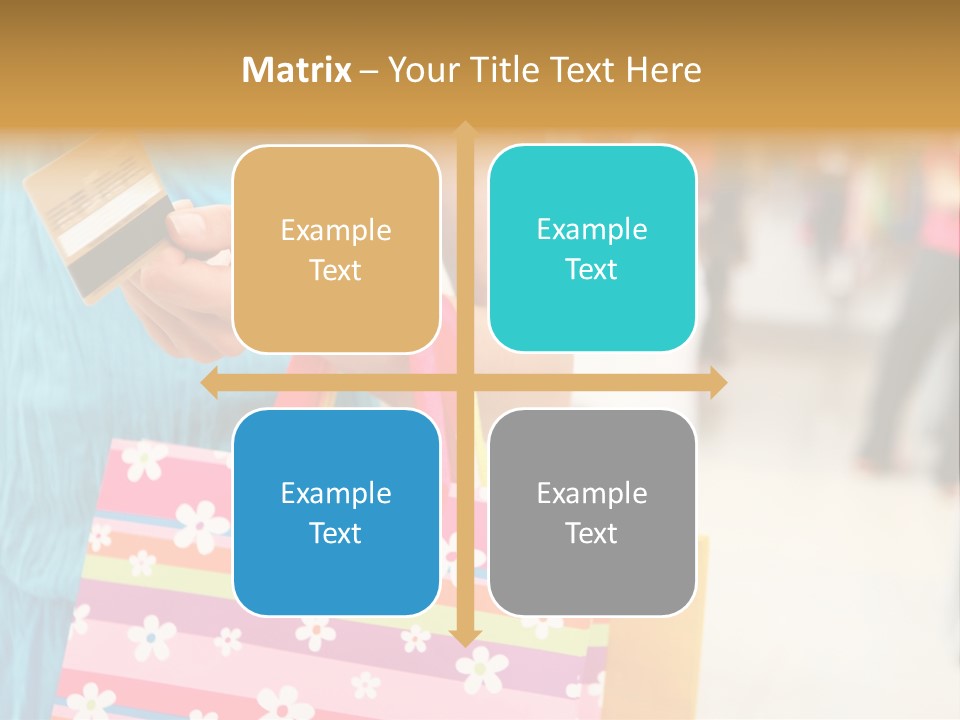 Matrix – Your Title Text Here

Example Text

Example Text

Example Text

Example Text